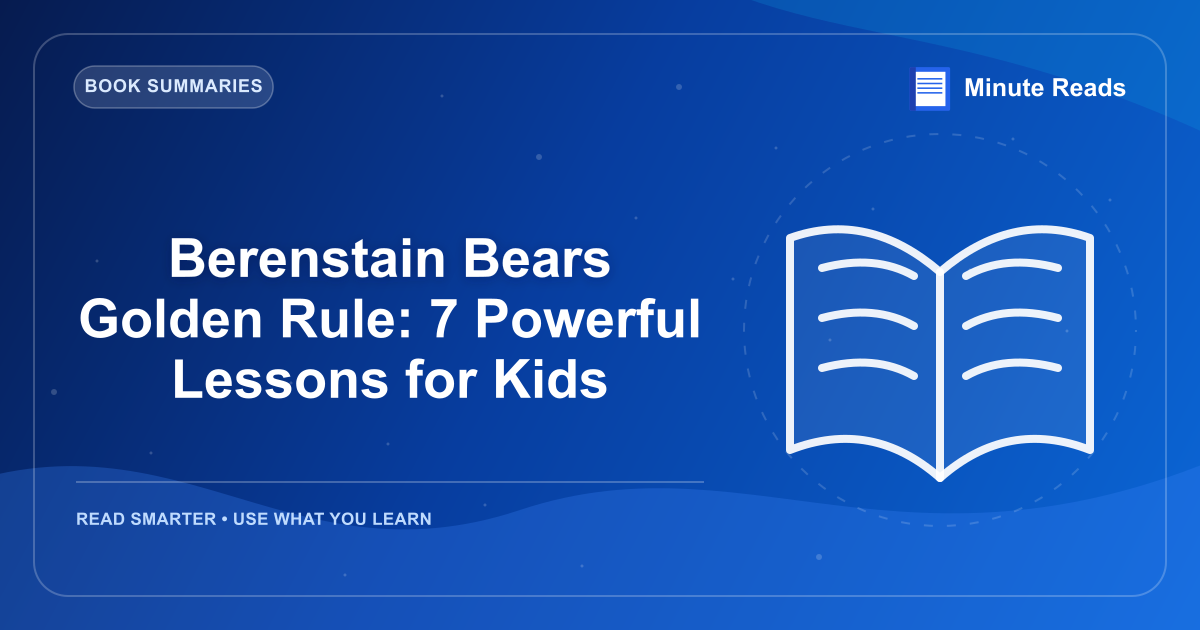 BOOK SUMMARIES

Minute Reads

Berenstain Bears Golden Rule: 7 Powerful Lessons for Kids

READ SMARTER • USE WHAT YOU LEARN